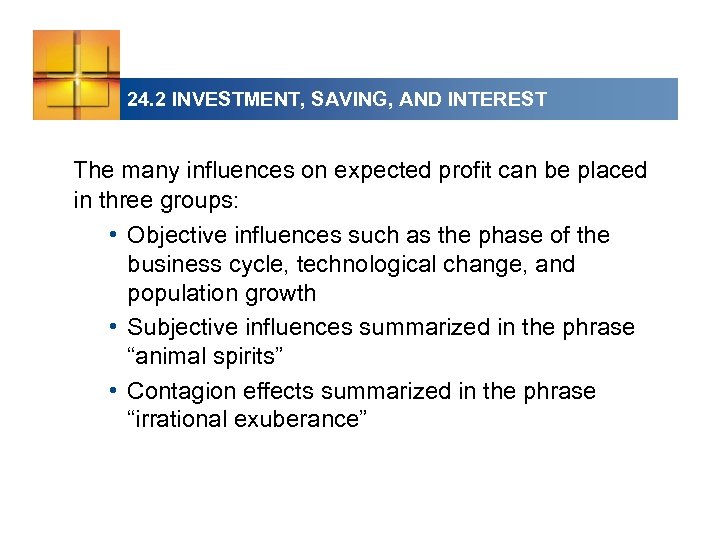 24.2 INVESTMENT, SAVING, AND INTEREST

The many influences on expected profit can be placed in three groups:

• Objective influences such as the phase of the business cycle, technological change, and population growth

• Subjective influences summarized in the phrase “animal spirits”

• Contagion effects summarized in the phrase “irrational exuberance”